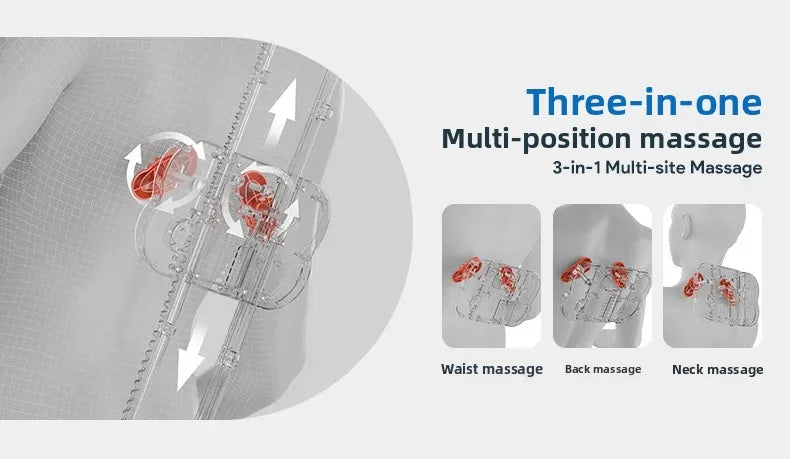 Three-in-one
Multi-position massage
3-in-1 Multi-site Massage

Waist massage

Back massage

Neck massage